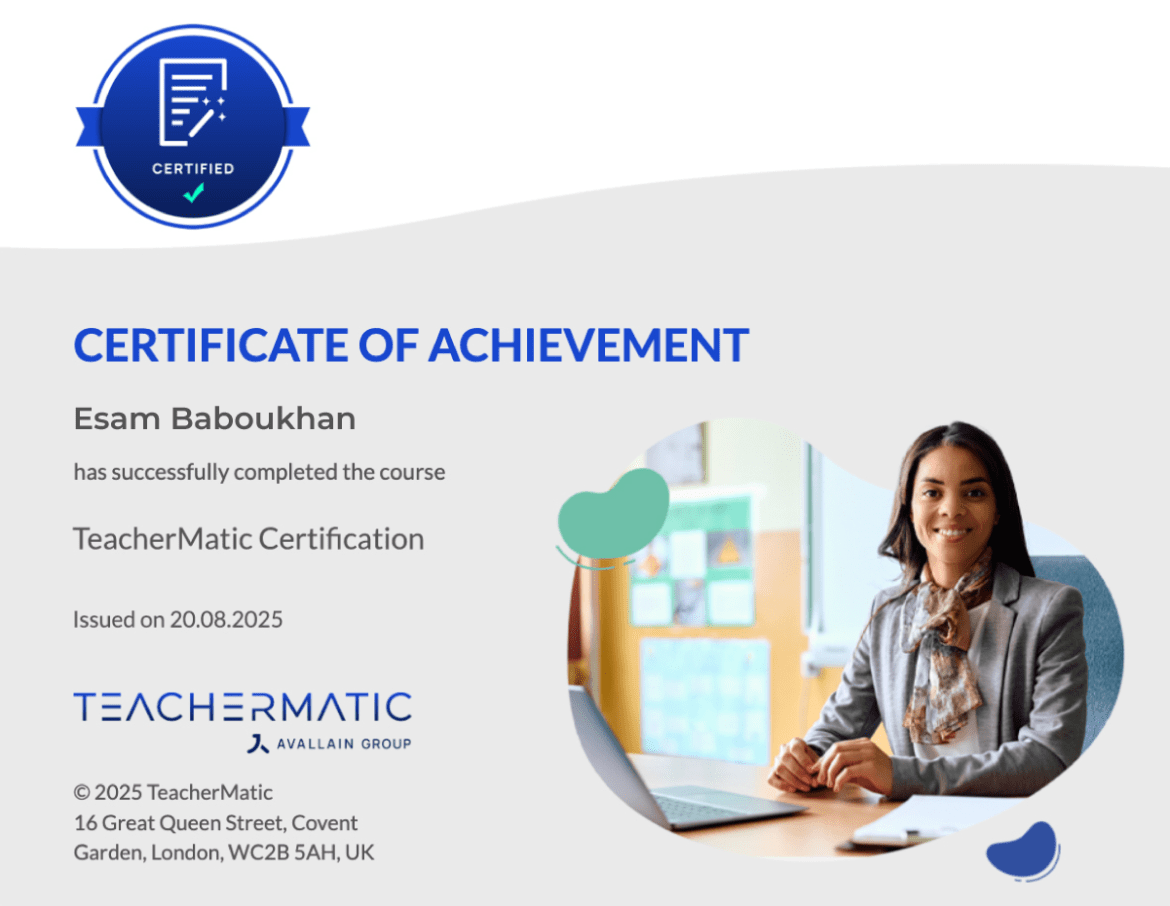 CERTIFIED

CERTIFICATE OF ACHIEVEMENT

Esam Baboukhan

has successfully completed the course

TeacherMatic Certification

Issued on 20.08.2025

TEACHERMATIC
AVALLAIN GROUP

© 2025 TeacherMatic
16 Great Queen Street, Covent Garden, London, WC2B 5AH, UK